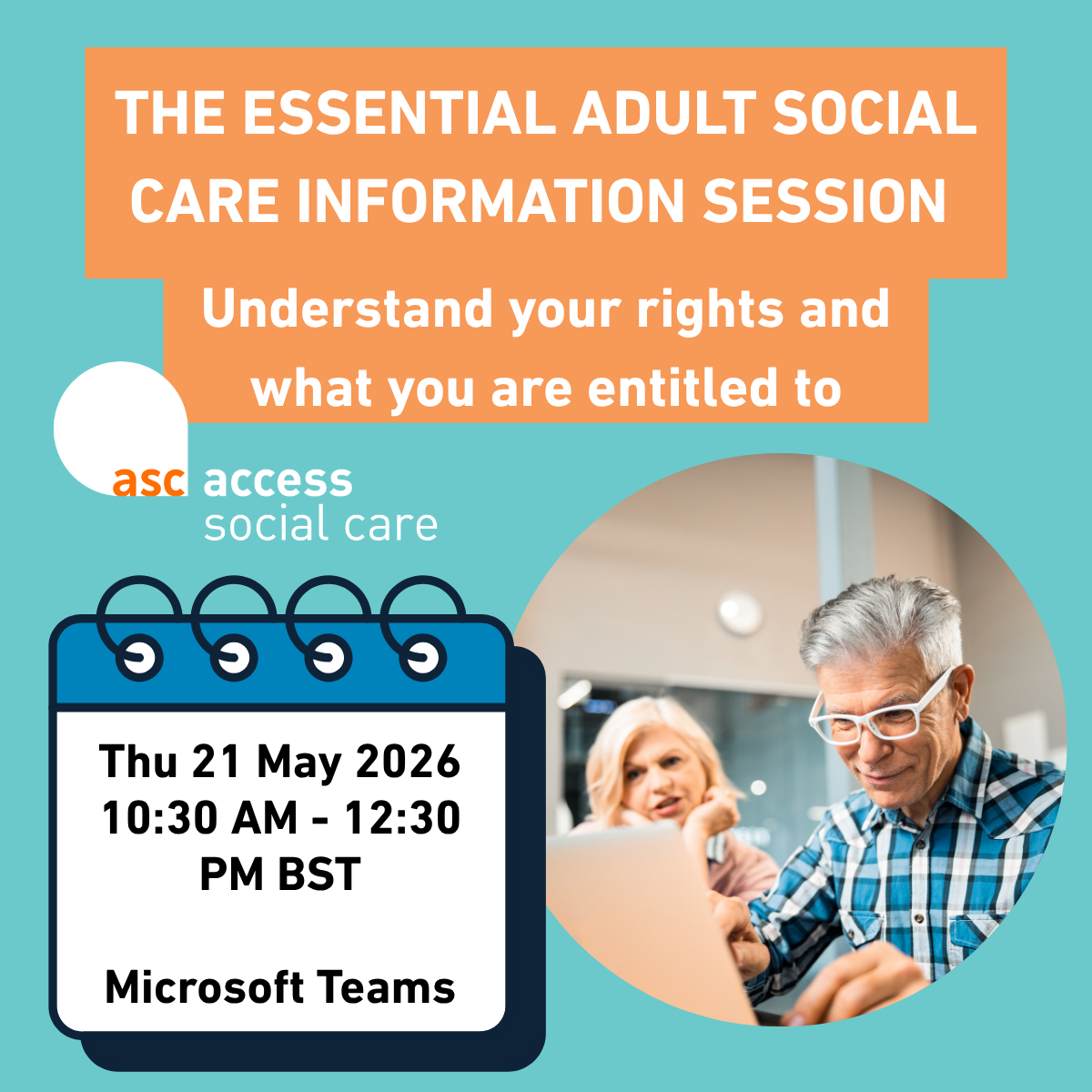 THE ESSENTIAL ADULT SOCIAL CARE INFORMATION SESSION

Understand your rights and what you are entitled to

asc access social care

Thu 21 May 2026
10:30 AM - 12:30 PM BST

Microsoft Teams